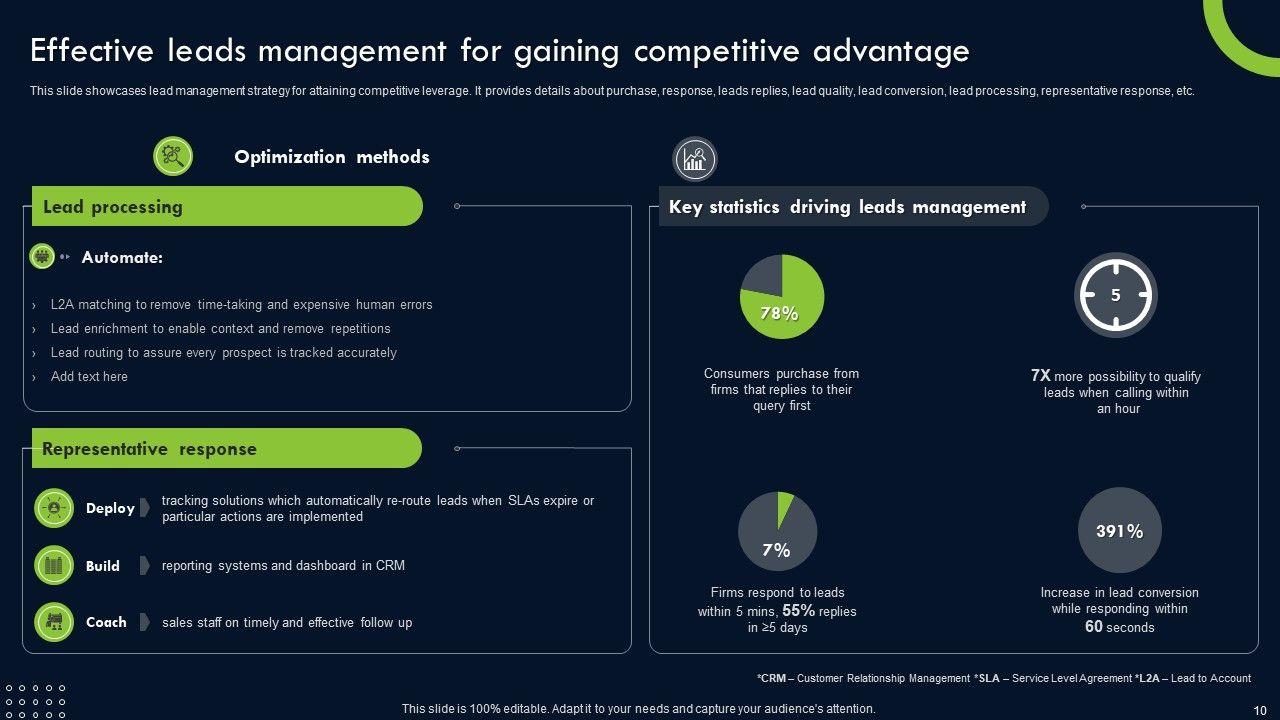 Effective leads management for gaining competitive advantage

This slide showcases lead management strategy for attaining competitive leverage. It provides details about purchase, response, leads replies, lead quality, lead conversion, lead processing, representative response, etc.

Optimization methods

Lead processing

Automate:

› L2A matching to remove time-taking and expensive human errors
› Lead enrichment to enable context and remove repetitions
› Lead routing to assure every prospect is tracked accurately
› Add text here

Representative response

Deploy tracking solutions which automatically re-route leads when SLAs expire or particular actions are implemented

Build reporting systems and dashboard in CRM

Coach sales staff on timely and effective follow up

Key statistics driving leads management

78%
Consumers purchase from firms that replies to their query first

5
7X more possibility to qualify leads when calling within an hour

7%
Firms respond to leads within 5 mins, 55% replies in ≥5 days

391%
Increase in lead conversion while responding within 60 seconds

*CRM – Customer Relationship Management *SLA – Service Level Agreement *L2A – Lead to Account

This slide is 100% editable. Adapt it to your needs and capture your audience's attention.

10